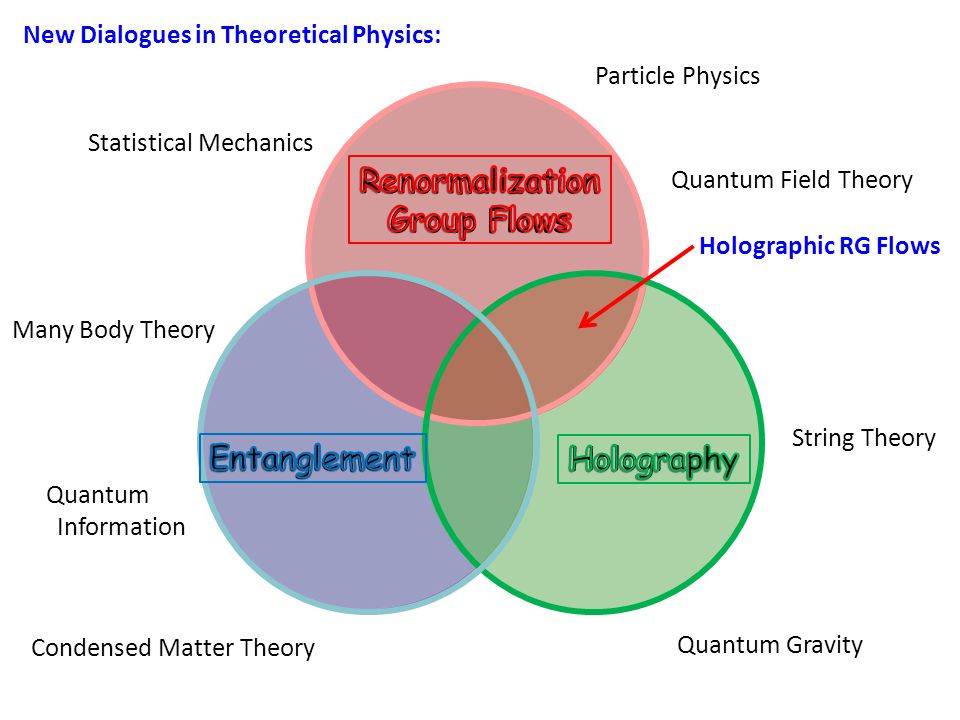 New Dialogues in Theoretical Physics:

Particle Physics

Statistical Mechanics

Renormalization Group Flows

Quantum Field Theory

Holographic RG Flows

Many Body Theory

Entanglement

Holography

String Theory

Quantum Information

Condensed Matter Theory

Quantum Gravity